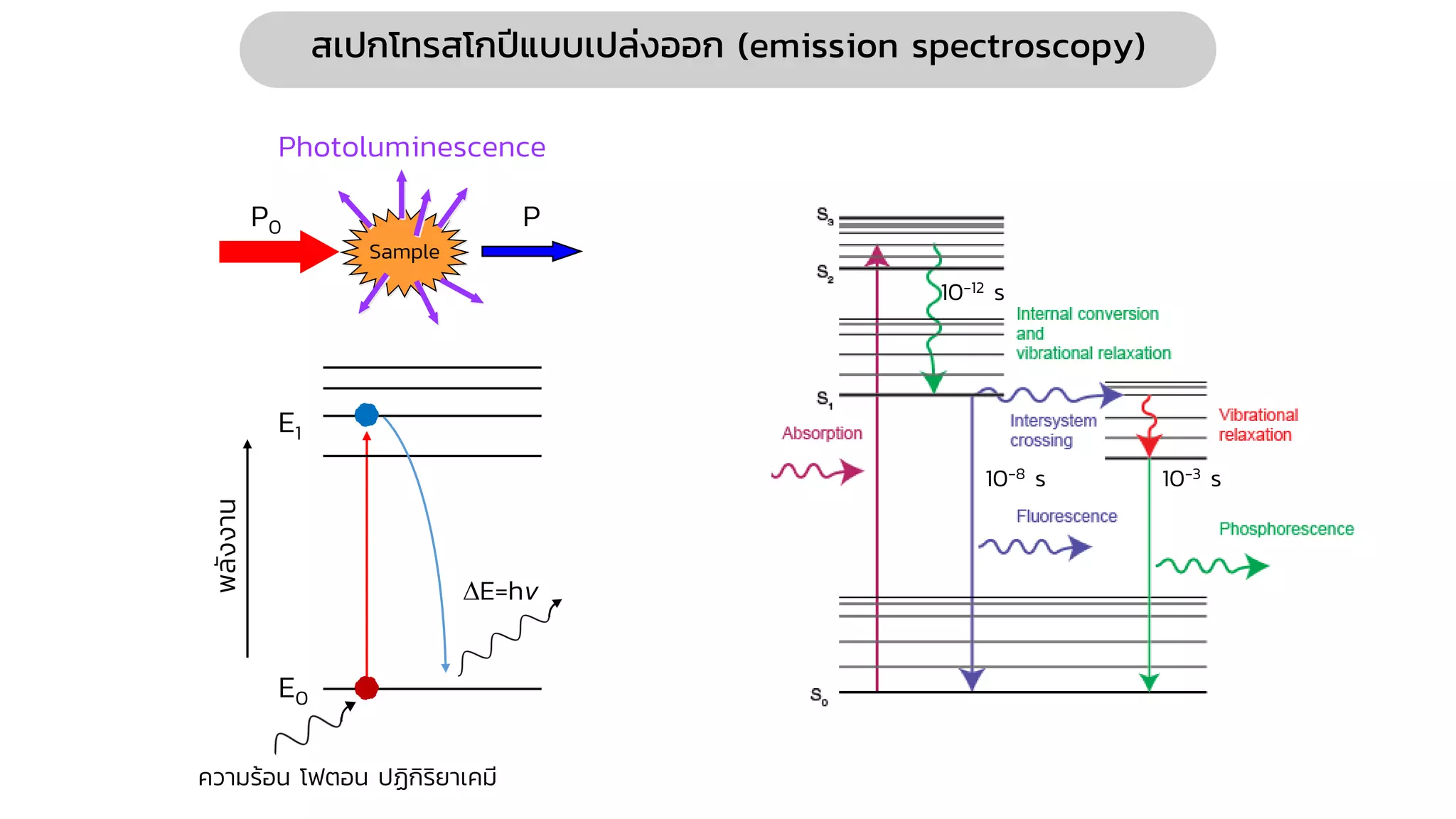 สเปกโทรสโกปีแบบเปล่งออก (emission spectroscopy)

Photoluminescence

$P_0$

Sample

P

$E_1$

พลังงาน

$\Delta E=h\nu$

$E_0$

ความร้อน โฟตอน ปฏิกิริยาเคมี

$S_3$

$S_2$

$10^{-12}$ s

Internal conversion and vibrational relaxation

$S_1$

Absorption

Intersystem crossing

Vibrational relaxation

$10^{-8}$ s

$10^{-3}$ s

Fluorescence

Phosphorescence

$S_0$